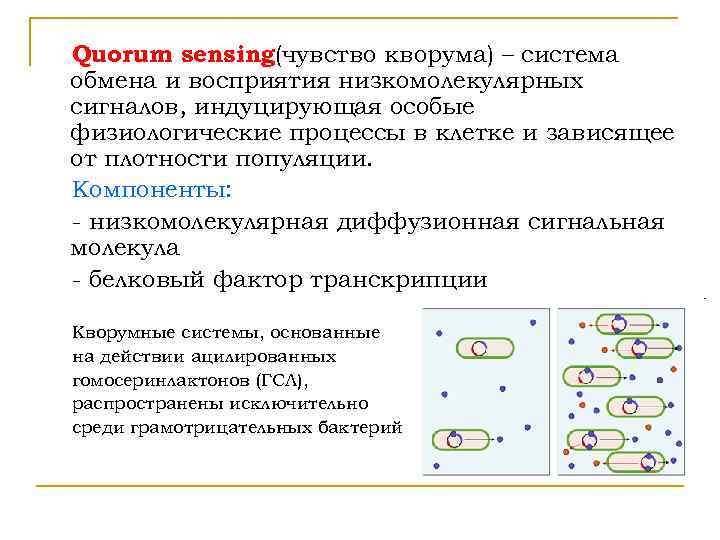 Quorum sensing(чувство кворума) – система обмена и восприятия низкомолекулярных сигналов, индуцирующая особые физиологические процессы в клетке и зависящее от плотности популяции.

Компоненты:

- низкомолекулярная диффузионная сигнальная молекула

- белковый фактор транскрипции

Кворумные системы, основанные на действии ацилированных гомосеринлактонов (ГСЛ), распространены исключительно среди грамотрицательных бактерий